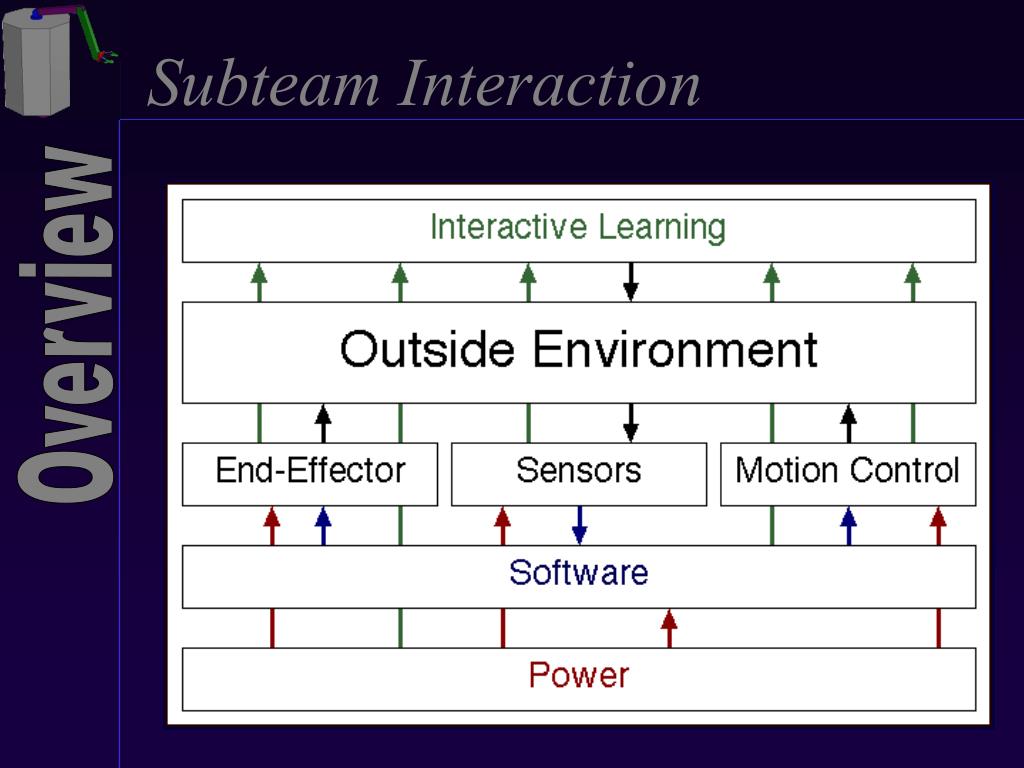 Subteam Interaction

Overview

Interactive Learning

Outside Environment

End-Effector

Sensors

Motion Control

Software

Power